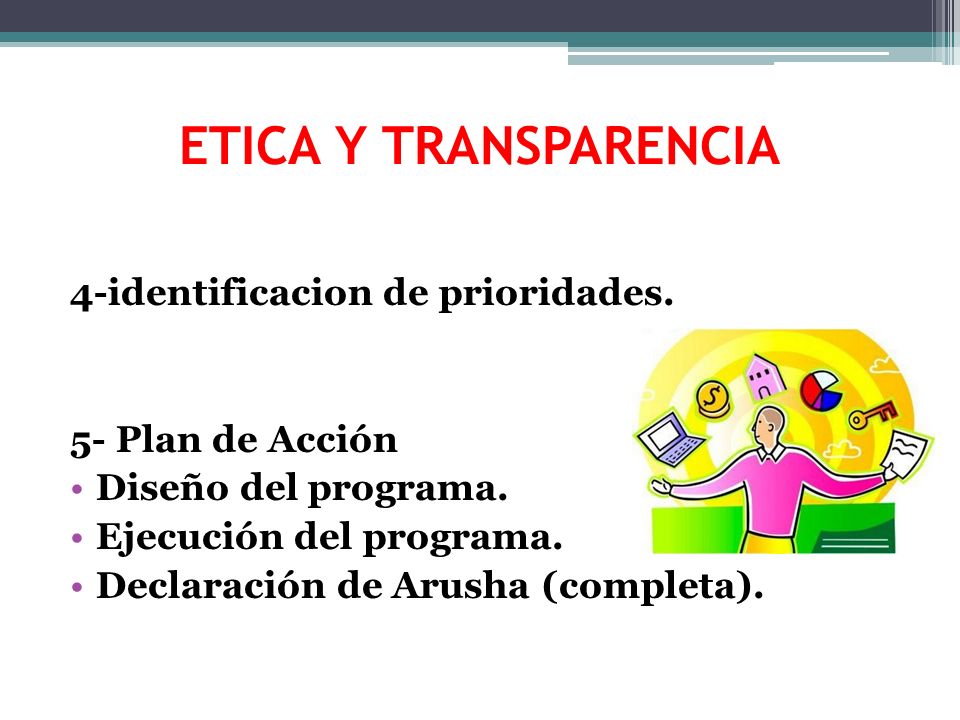 ETICA Y TRANSPARENCIA

4-identificacion de prioridades.

5- Plan de Acción
• Diseño del programa.
• Ejecución del programa.
• Declaración de Arusha (completa).